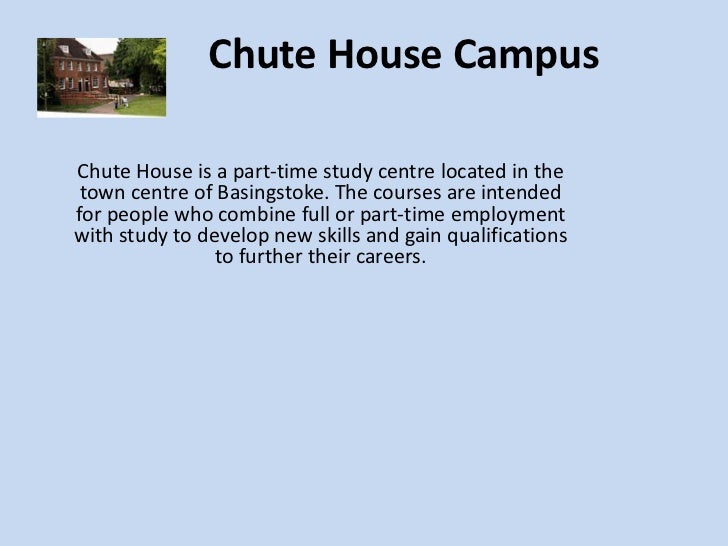 Chute House Campus

Chute House is a part-time study centre located in the town centre of Basingstoke. The courses are intended for people who combine full or part-time employment with study to develop new skills and gain qualifications to further their careers.